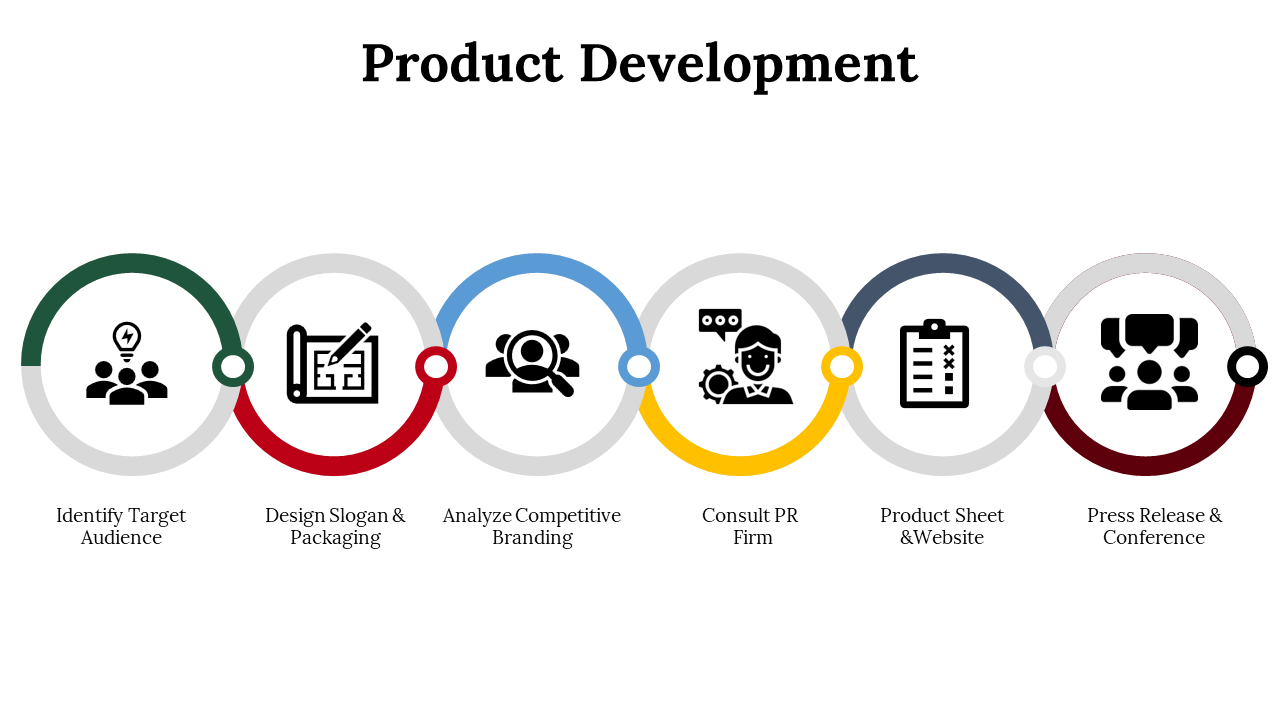 Product Development

Identify Target Audience

Design Slogan & Packaging

Analyze Competitive Branding

Consult PR Firm

Product Sheet &Website

Press Release & Conference